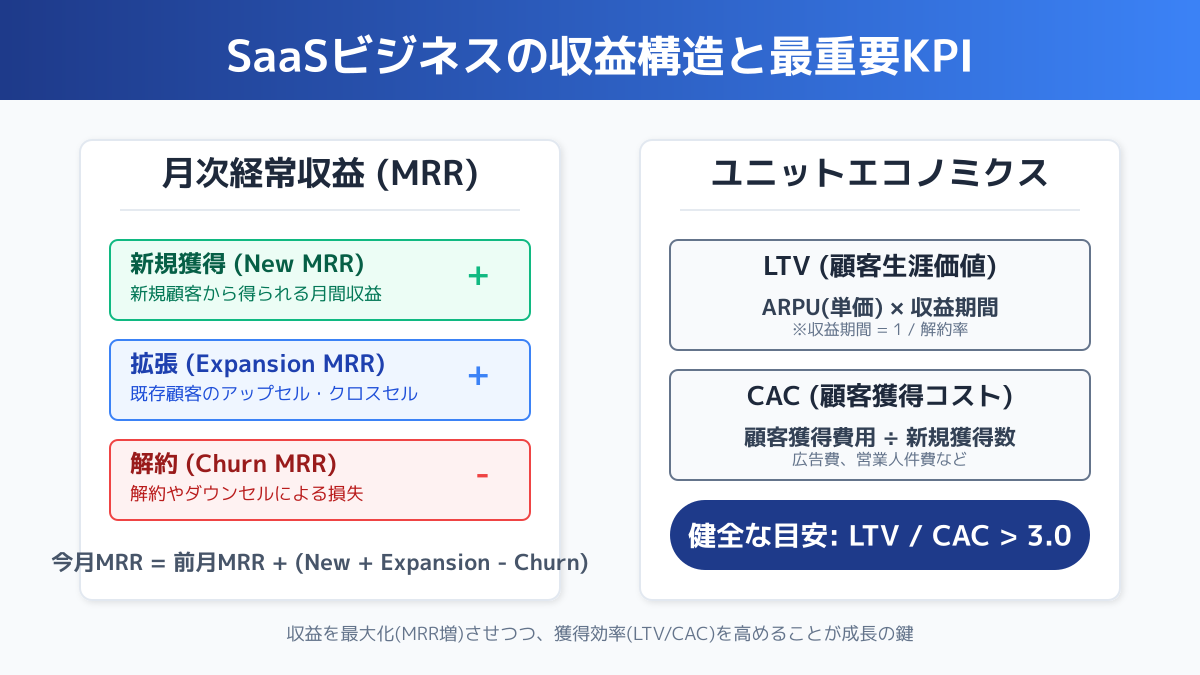 SaaSビジネスの収益構造と最重要KPI

月次経常収益 (MRR)

新規獲得 (New MRR)
新規顧客から得られる月間収益
+

拡張 (Expansion MRR)
既存顧客のアップセル・クロスセル
+

解約 (Churn MRR)
解約やダウンセルによる損失
-

今月MRR = 前月MRR + (New + Expansion - Churn)

ユニットエコノミクス

LTV (顧客生涯価値)
ARPU(単価) × 収益期間
※収益期間 = 1 / 解約率

CAC (顧客獲得コスト)
顧客獲得費用 ÷ 新規獲得数
広告費、営業人件費など

健全な目安: LTV / CAC > 3.0

収益を最大化(MRR増)させつつ、獲得効率(LTV/CAC)を高めることが成長の鍵